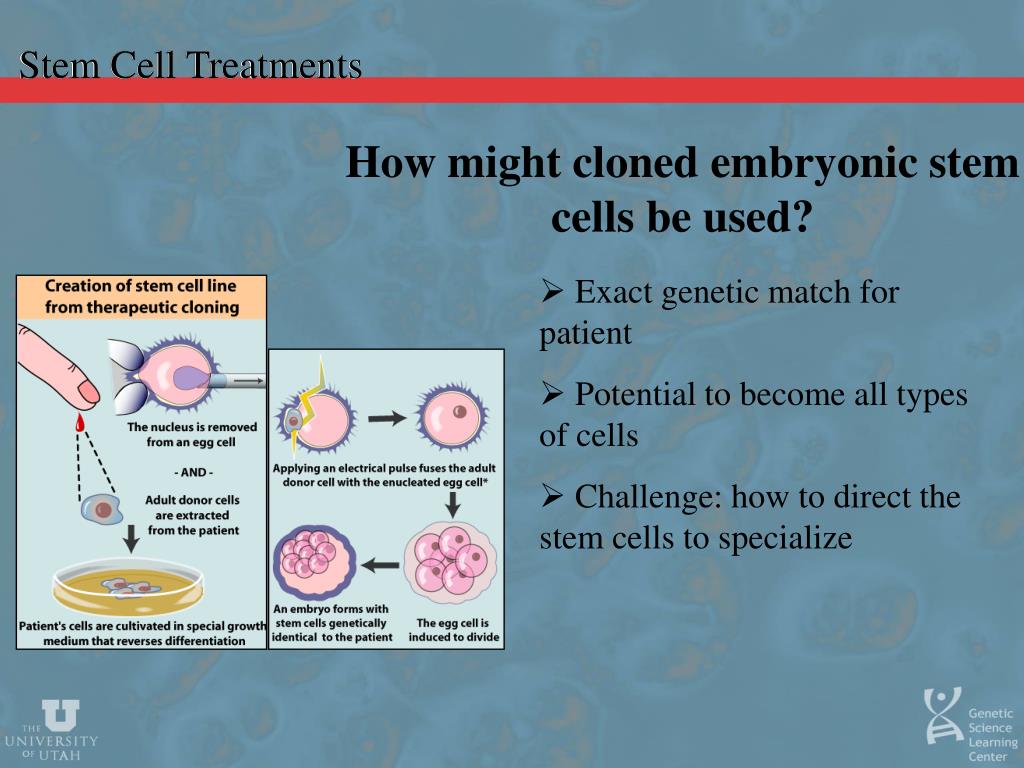 Stem Cell Treatments

How might cloned embryonic stem cells be used?

Creation of stem cell line from therapeutic cloning

The nucleus is removed from an egg cell

- AND -

Adult donor cells are extracted from the patient

Patient's cells are cultivated in special growth medium that reverses differentiation

Applying an electrical pulse fuses the adult donor cell with the enucleated egg cell*

The egg cell is induced to divide

An embryo forms with stem cells genetically identical to the patient

➢ Exact genetic match for patient

➢ Potential to become all types of cells

➢ Challenge: how to direct the stem cells to specialize

THE UNIVERSITY OF UTAH

Genetic Science Learning Center